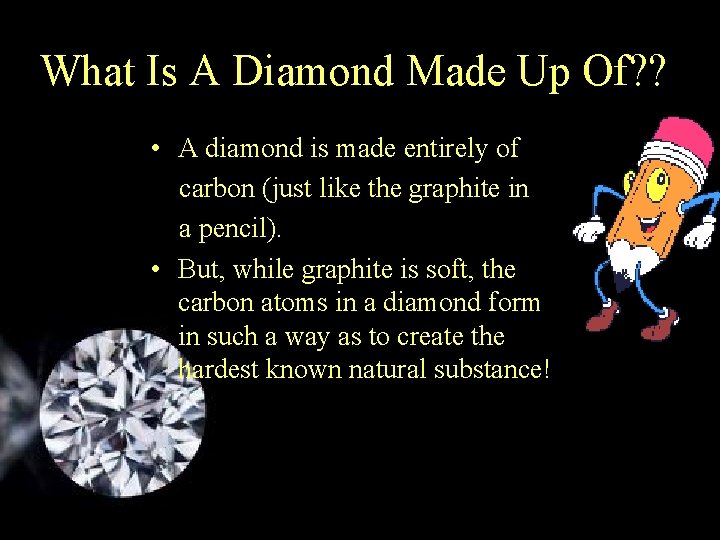 What Is A Diamond Made Up Of??

• A diamond is made entirely of carbon (just like the graphite in a pencil).

• But, while graphite is soft, the carbon atoms in a diamond form in such a way as to create the hardest known natural substance!